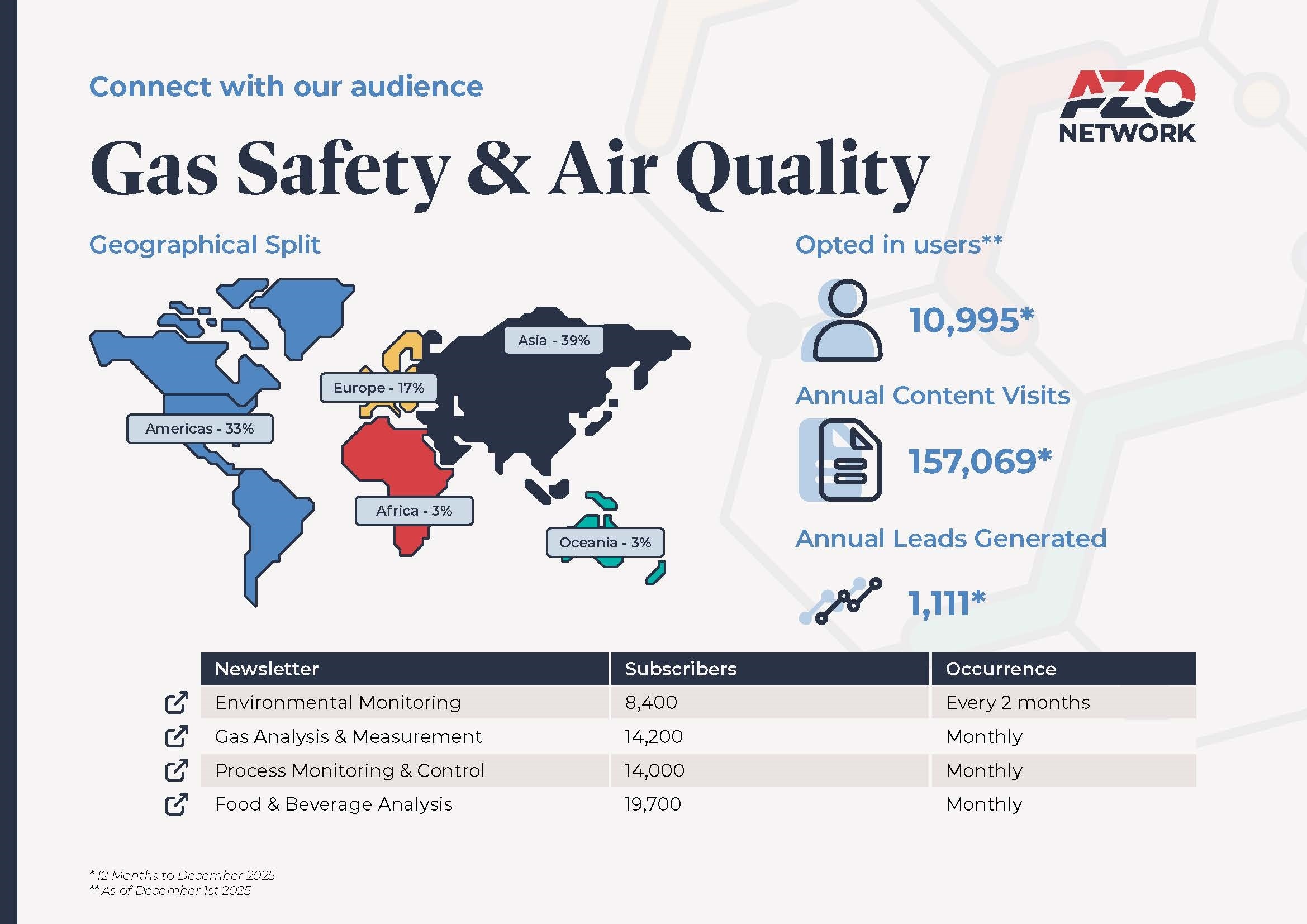 Connect with our audience

AZO NETWORK

Gas Safety & Air Quality

Geographical Split

Asia - 39%

Europe - 17%

Americas - 33%

Africa - 3%

Oceania - 3%

Opted in users**

10,995*

Annual Content Visits

157,069*

Annual Leads Generated

1,111*

| Newsletter | Subscribers | Occurrence |
|---|---|---|
| Environmental Monitoring | 8,400 | Every 2 months |
| Gas Analysis & Measurement | 14,200 | Monthly |
| Process Monitoring & Control | 14,000 | Monthly |
| Food & Beverage Analysis | 19,700 | Monthly |

* 12 Months to December 2025
** As of December 1st 2025